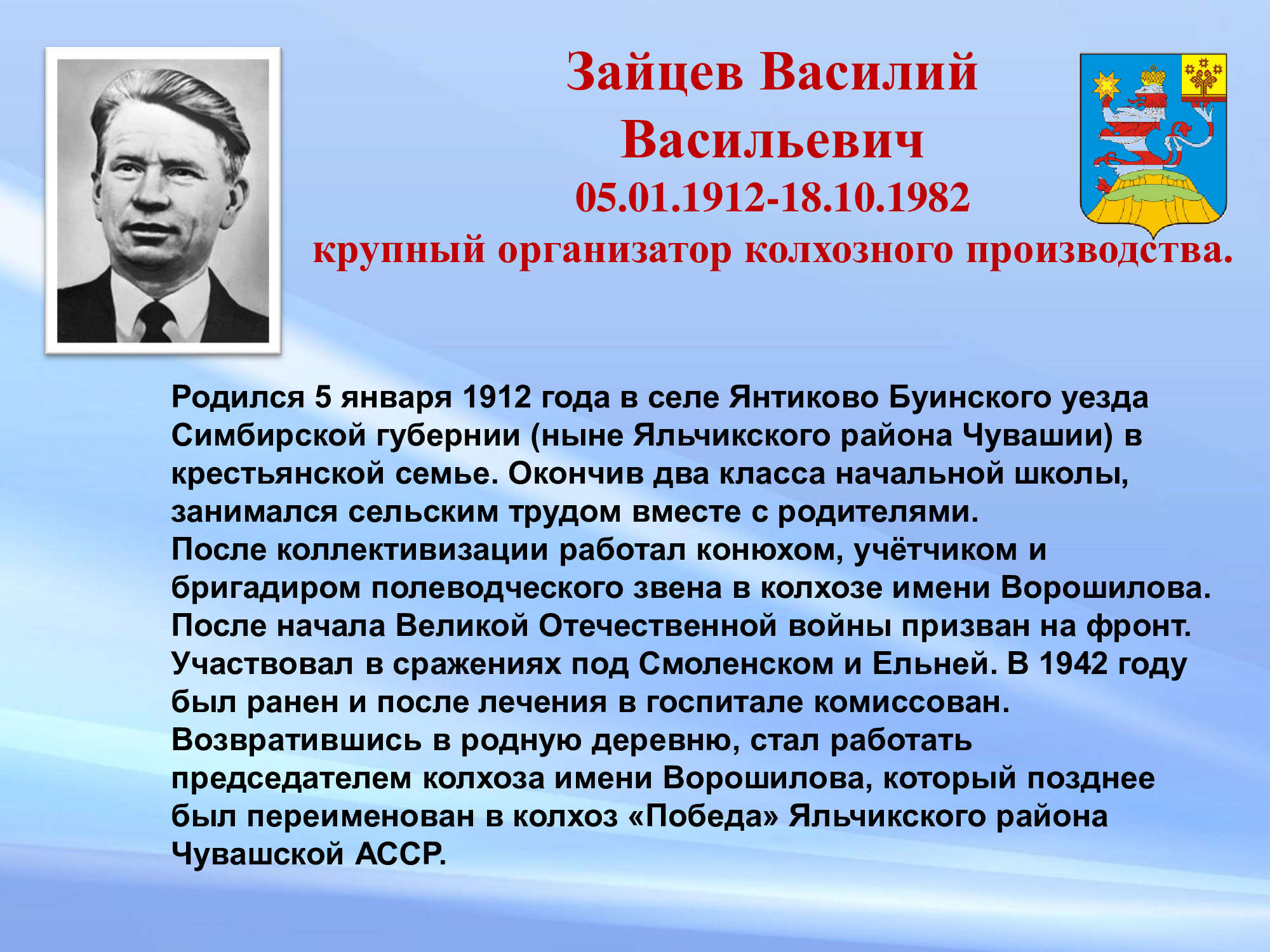 Зайцев Василий Васильевич
05.01.1912-18.10.1982
крупный организатор колхозного производства.

Родился 5 января 1912 года в селе Янтиково Буинского уезда Симбирской губернии (ныне Яльчикского района Чувашии) в крестьянской семье. Окончив два класса начальной школы, занимался сельским трудом вместе с родителями.
После коллективизации работал конюхом, учётчиком и бригадиром полеводческого звена в колхозе имени Ворошилова.
После начала Великой Отечественной войны призван на фронт. Участвовал в сражениях под Смоленском и Ельней. В 1942 году был ранен и после лечения в госпитале комиссован.
Возвратившись в родную деревню, стал работать председателем колхоза имени Ворошилова, который позднее был переименован в колхоз «Победа» Яльчикского района Чувашской АССР.